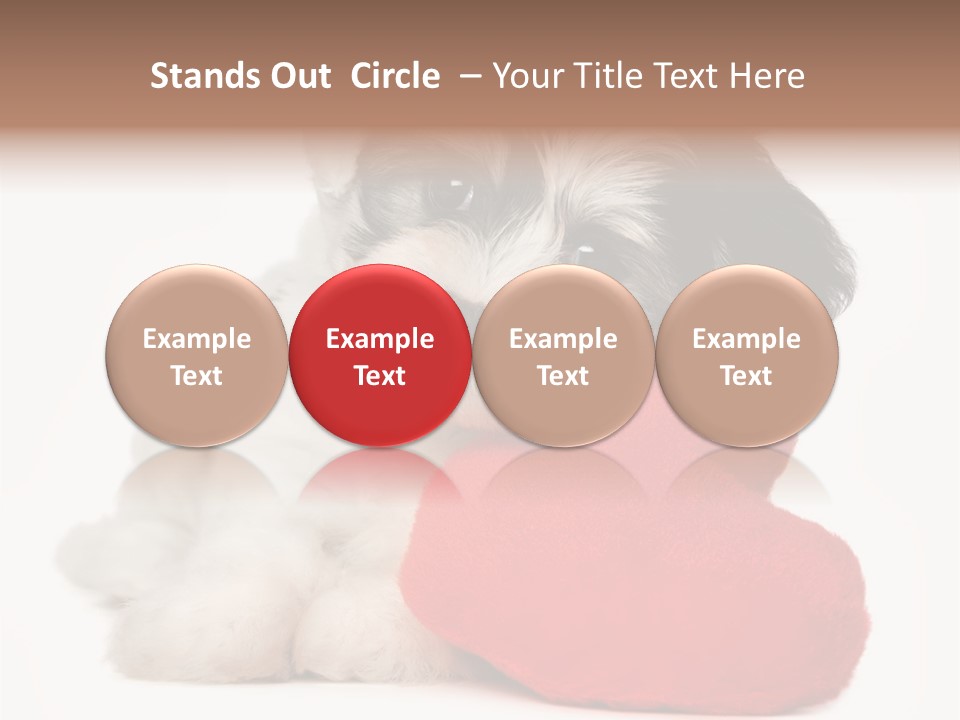 Stands Out Circle – Your Title Text Here

Example Text

Example Text

Example Text

Example Text